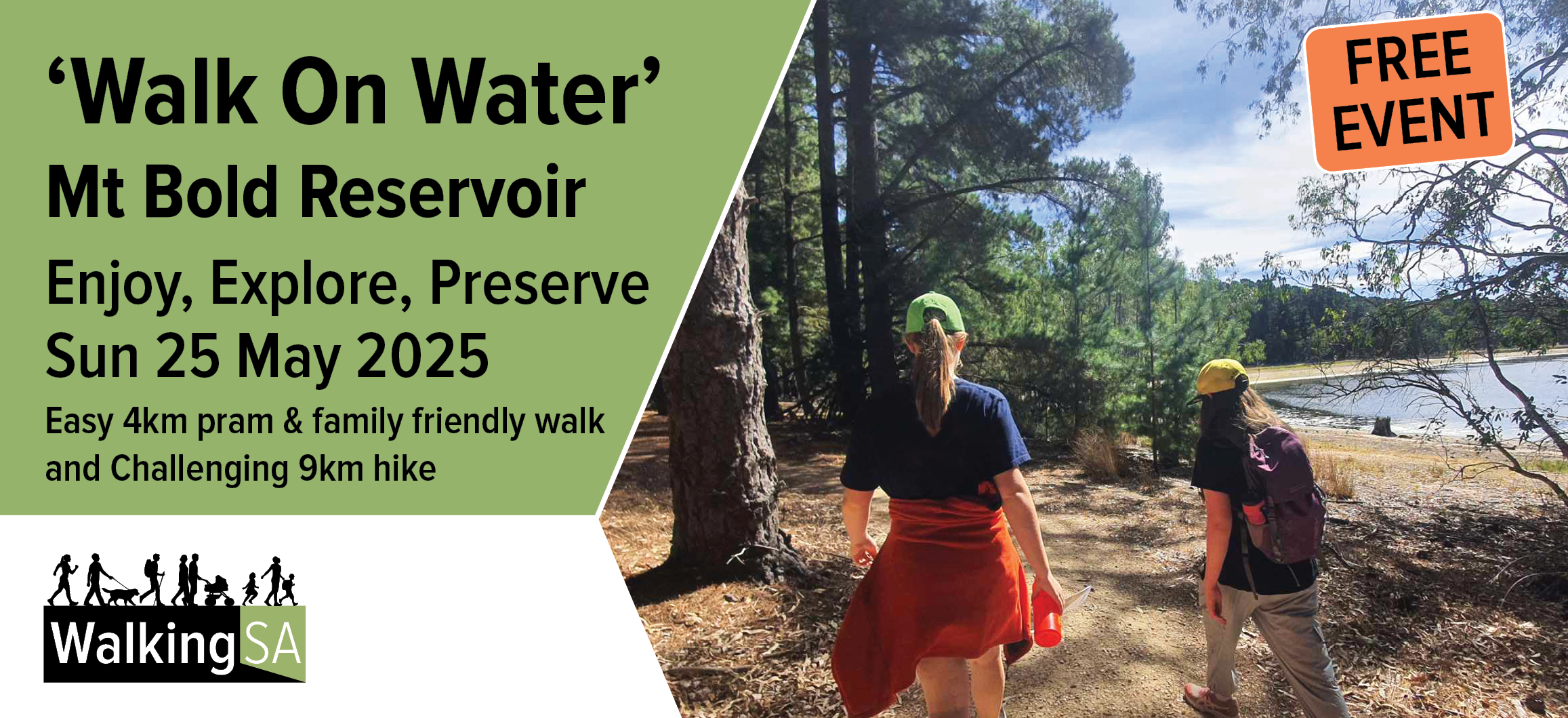 ‘Walk On Water’
Mt Bold Reservoir
Enjoy, Explore, Preserve
Sun 25 May 2025
Easy 4km pram & family friendly walk and Challenging 9km hike

FREE EVENT

WalkingSA